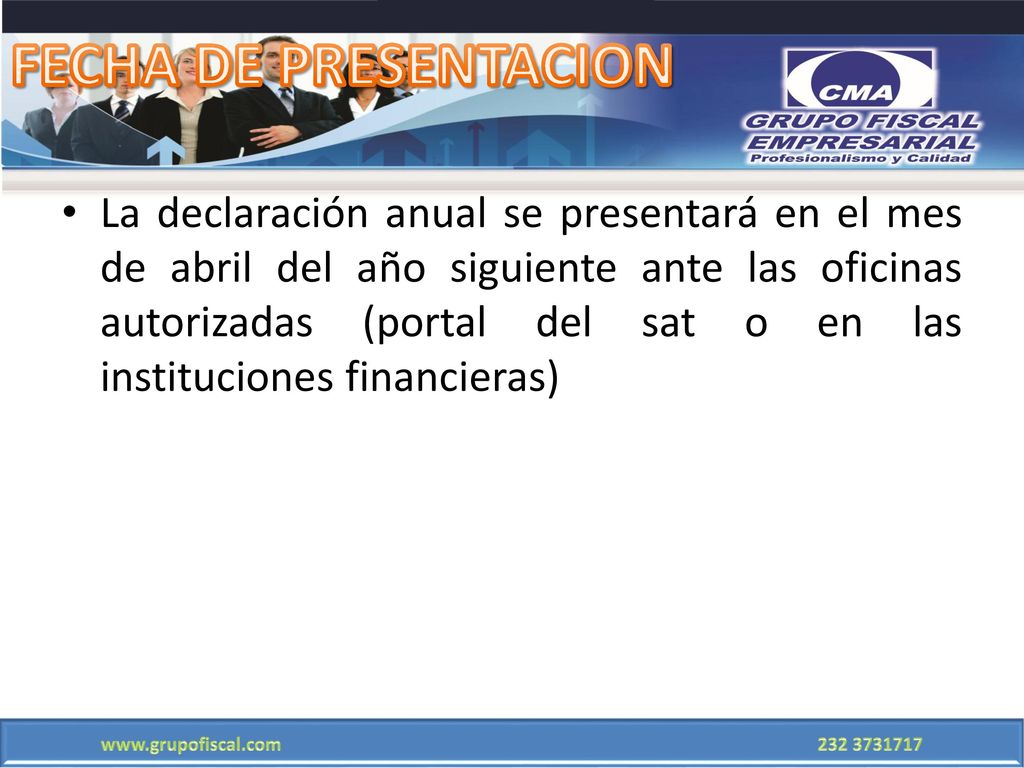 FECHA DE PRESENTACION

CMA
GRUPO FISCAL
EMPRESARIAL
Profesionalismo y Calidad

• La declaración anual se presentará en el mes de abril del año siguiente ante las oficinas autorizadas (portal del sat o en las instituciones financieras)

www.grupofiscal.com
232 3731717